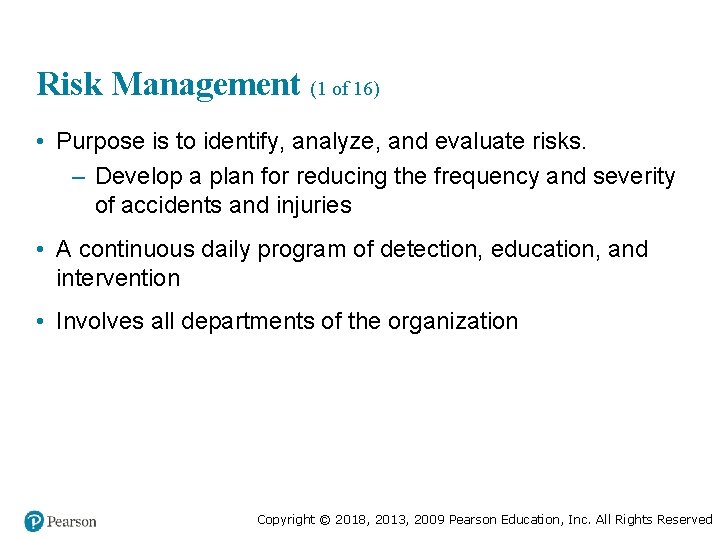 Risk Management (1 of 16)

• Purpose is to identify, analyze, and evaluate risks.
– Develop a plan for reducing the frequency and severity of accidents and injuries

• A continuous daily program of detection, education, and intervention

• Involves all departments of the organization

Pearson

Copyright © 2018, 2013, 2009 Pearson Education, Inc. All Rights Reserved